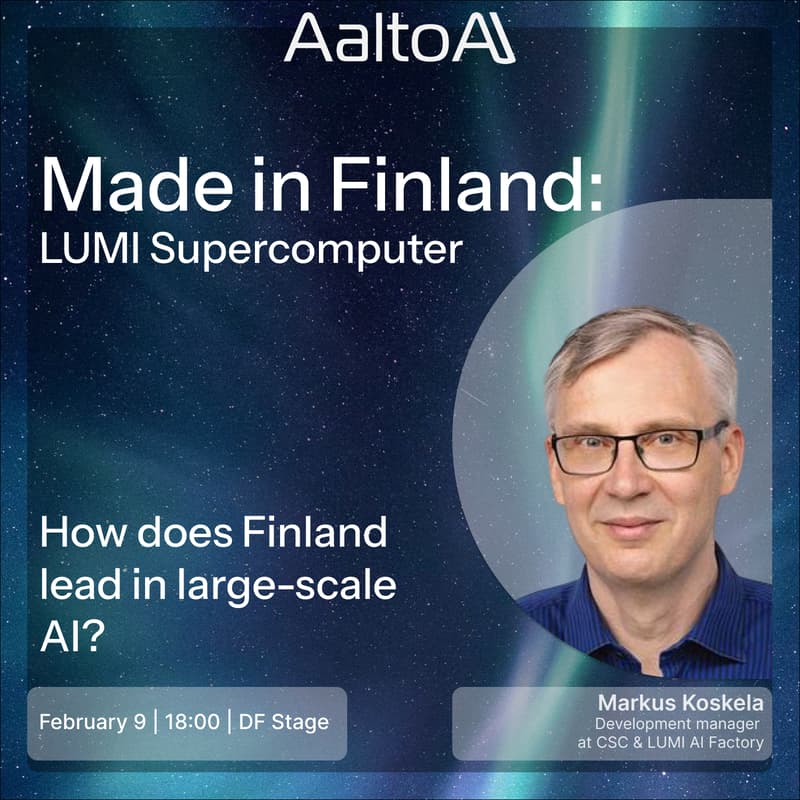 AaltoAI

Made in Finland:
LUMI Supercomputer

How does Finland lead in large-scale AI?

February 9 | 18:00 | DF Stage

Markus Koskela
Development manager at CSC & LUMI AI Factory